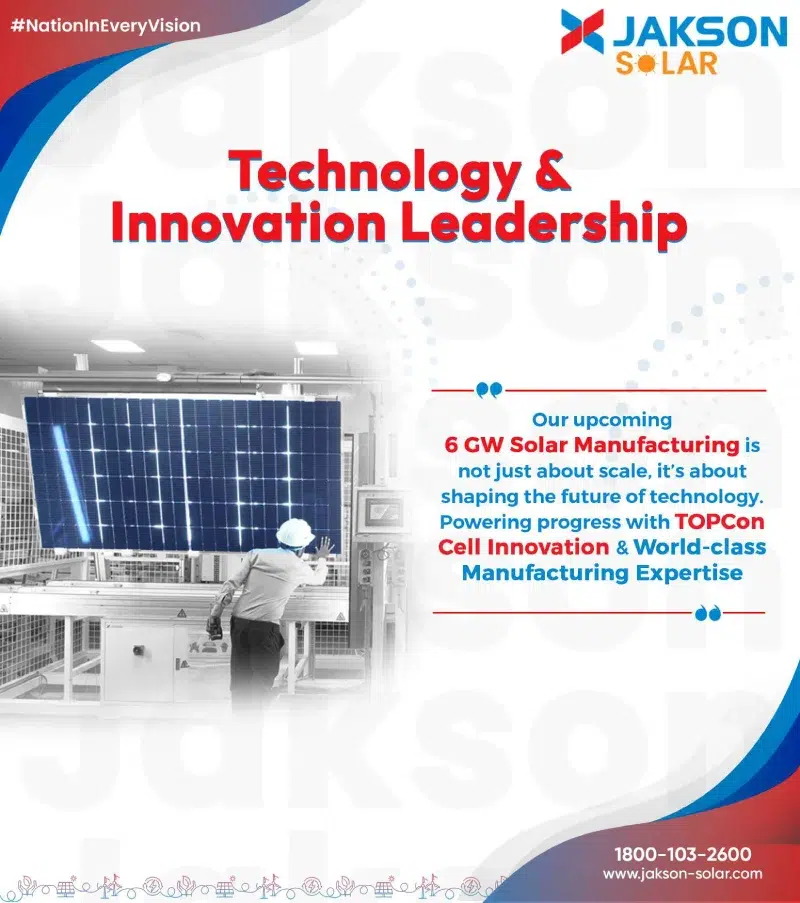 #NationInEveryVision

JAKSON SOLAR

Technology & Innovation Leadership

Our upcoming 6 GW Solar Manufacturing is not just about scale, it's about shaping the future of technology. Powering progress with TOPCon Cell Innovation & World-class Manufacturing Expertise

1800-103-2600
www.jakson-solar.com